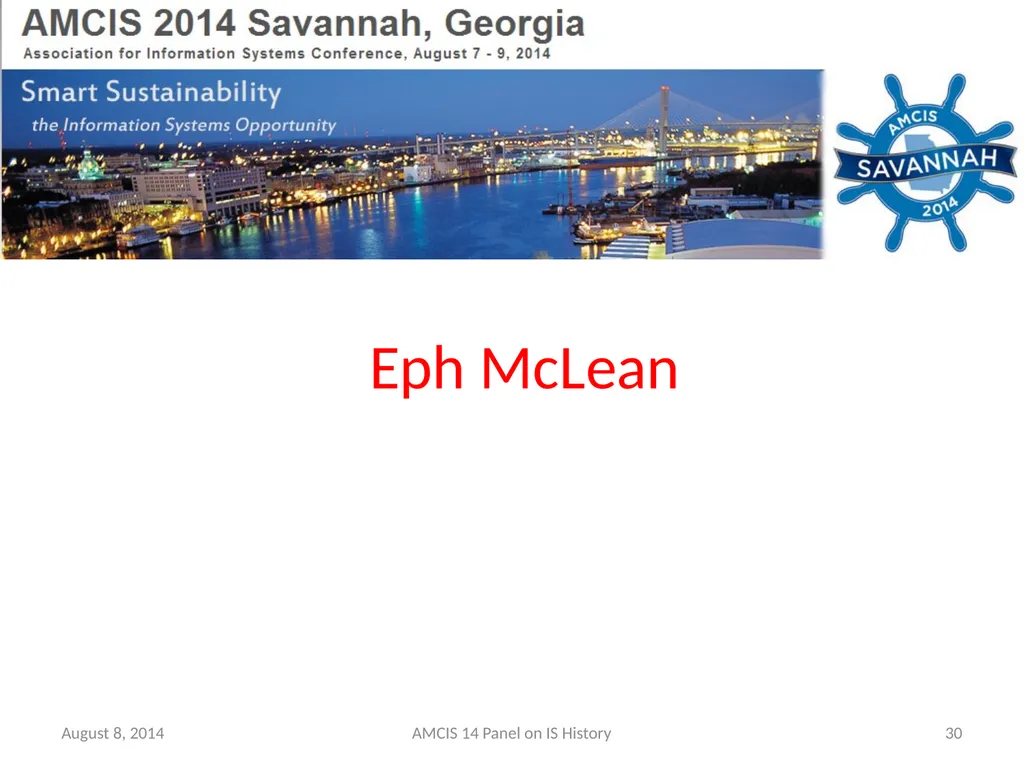 AMCIS 2014 Savannah, Georgia
Association for Information Systems Conference, August 7 - 9, 2014

Smart Sustainability
the Information Systems Opportunity

AMCIS
SAVANNAH
2014

Eph McLean

August 8, 2014
AMCIS 14 Panel on IS History
30